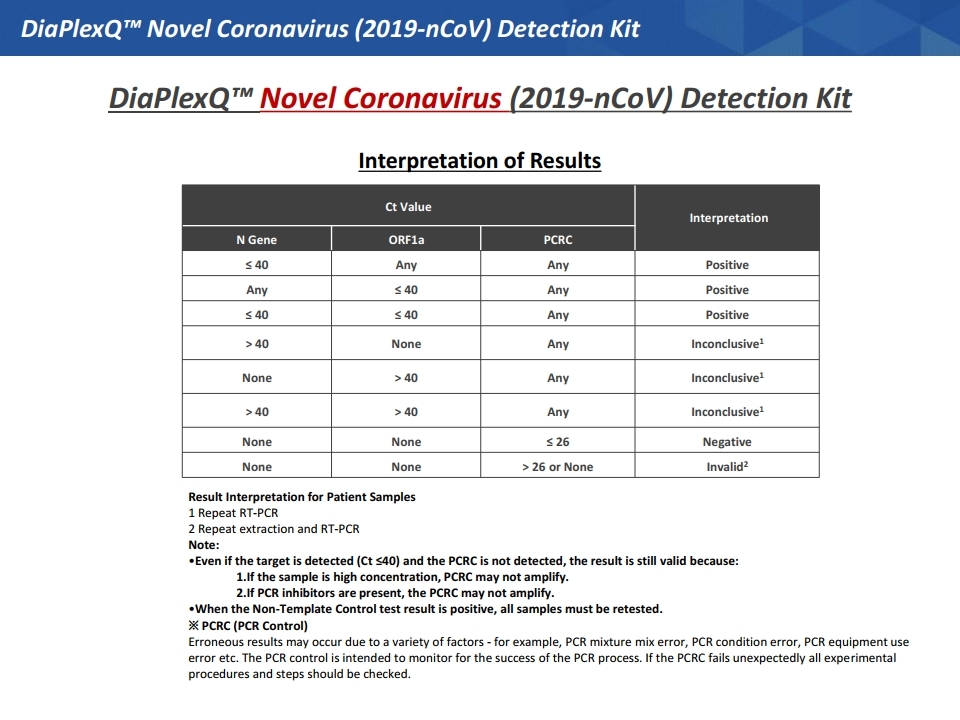 DiaPlexQ™ Novel Coronavirus (2019-nCoV) Detection Kit

DiaPlexQ™ Novel Coronavirus (2019-nCoV) Detection Kit

Interpretation of Results

| Ct Value | | | Interpretation |
|---|---|---|---|
| N Gene | ORF1a | PCRC | |
| ≤ 40 | Any | Any | Positive |
| Any | ≤ 40 | Any | Positive |
| ≤ 40 | ≤ 40 | Any | Positive |
| > 40 | None | Any | Inconclusive$^1$ |
| None | > 40 | Any | Inconclusive$^1$ |
| > 40 | > 40 | Any | Inconclusive$^1$ |
| None | None | ≤ 26 | Negative |
| None | None | > 26 or None | Invalid$^2$ |

Result Interpretation for Patient Samples
1 Repeat RT-PCR
2 Repeat extraction and RT-PCR
Note:
•Even if the target is detected (Ct ≤40) and the PCRC is not detected, the result is still valid because:
1.If the sample is high concentration, PCRC may not amplify.
2.If PCR inhibitors are present, the PCRC may not amplify.
•When the Non-Template Control test result is positive, all samples must be retested.
※ PCRC (PCR Control)
Erroneous results may occur due to a variety of factors - for example, PCR mixture mix error, PCR condition error, PCR equipment use error etc. The PCR control is intended to monitor for the success of the PCR process. If the PCRC fails unexpectedly all experimental procedures and steps should be checked.